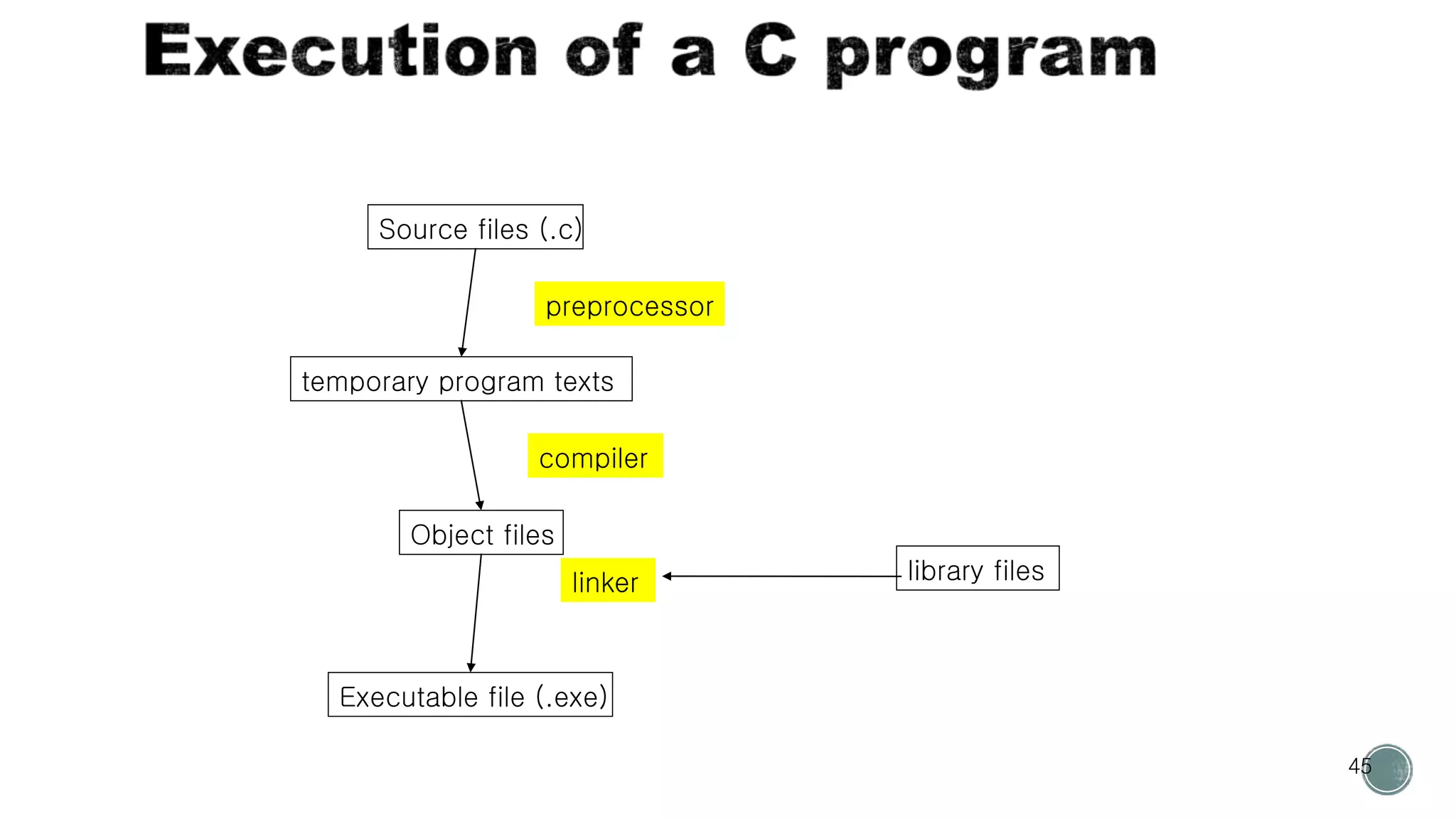 Execution of a C program

Source files (.c)

preprocessor

temporary program texts

compiler

Object files

linker

library files

Executable file (.exe)

45